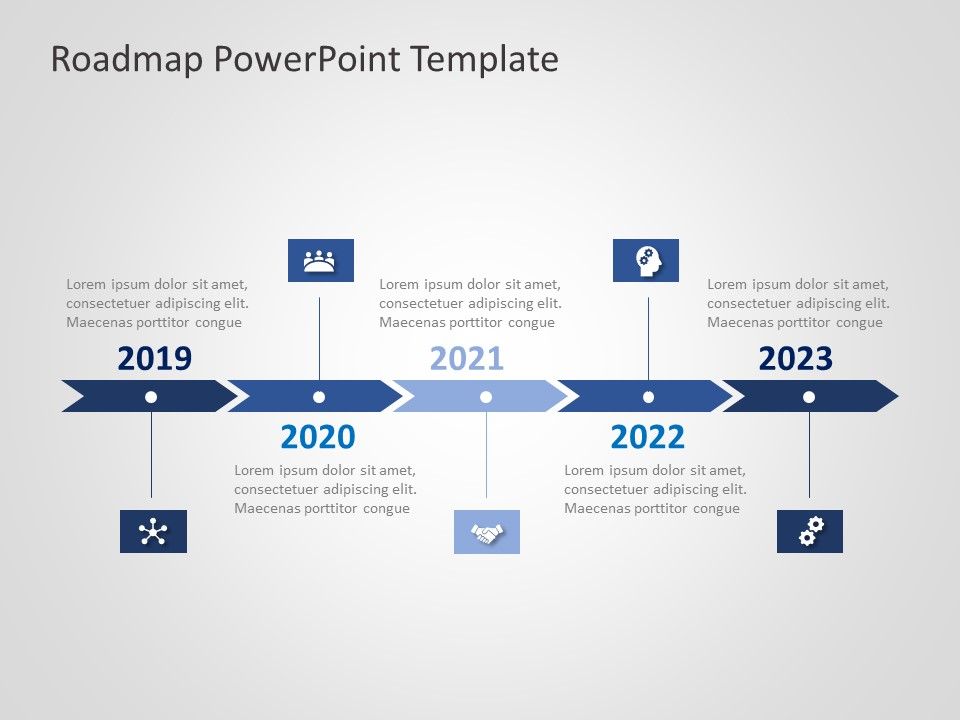 Roadmap PowerPoint Template

Lorem ipsum dolor sit amet, consectetuer adipiscing elit. Maecenas porttitor congue

2019

2020

Lorem ipsum dolor sit amet, consectetuer adipiscing elit. Maecenas porttitor congue

Lorem ipsum dolor sit amet, consectetuer adipiscing elit. Maecenas porttitor congue

2021

2022

Lorem ipsum dolor sit amet, consectetuer adipiscing elit. Maecenas porttitor congue

Lorem ipsum dolor sit amet, consectetuer adipiscing elit. Maecenas porttitor congue

2023